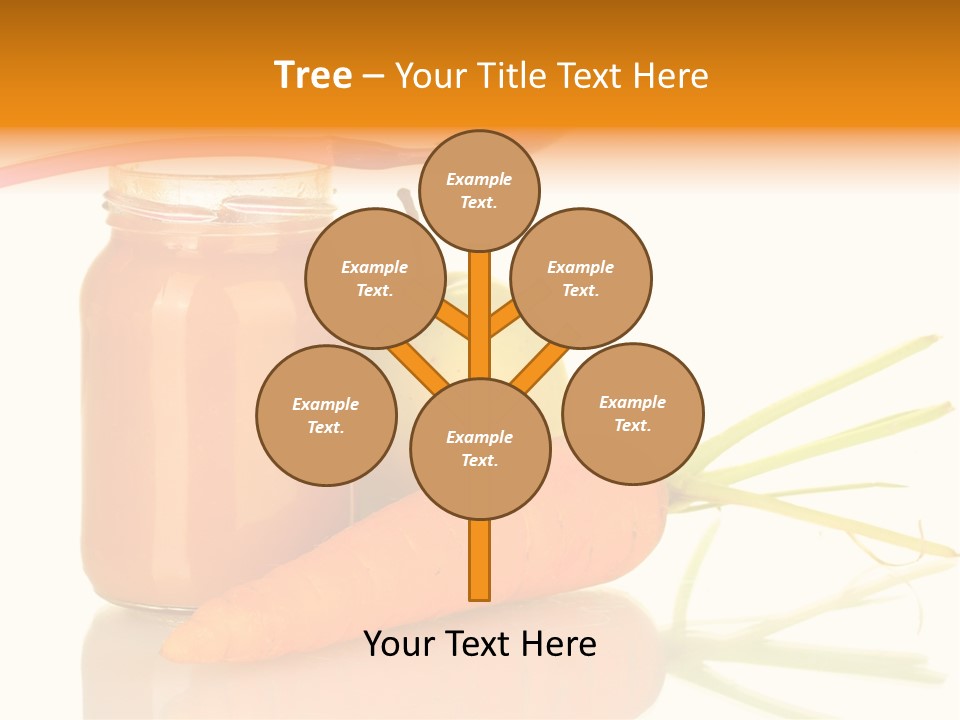 Tree – Your Title Text Here

Example Text.

Example Text.

Example Text.

Example Text.

Example Text.

Example Text.

Your Text Here